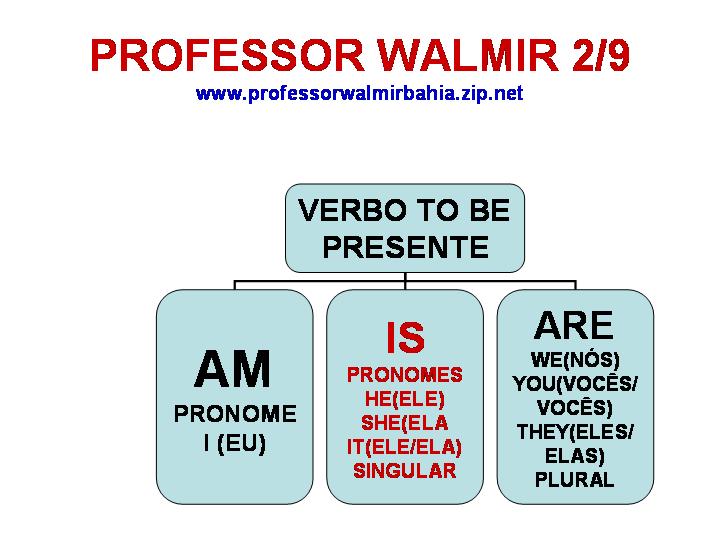 PROFESSOR WALMIR 2/9
www.professorwalmirbahia.zip.net

VERBO TO BE PRESENTE

AM
PRONOME
I (EU)

IS
PRONOMES
HE(ELE)
SHE(ELA
IT(ELE/ELA)
SINGULAR

ARE
WE(NÓS)
YOU(VOCÊS/
VOCÊS)
THEY(ELES/
ELAS)
PLURAL